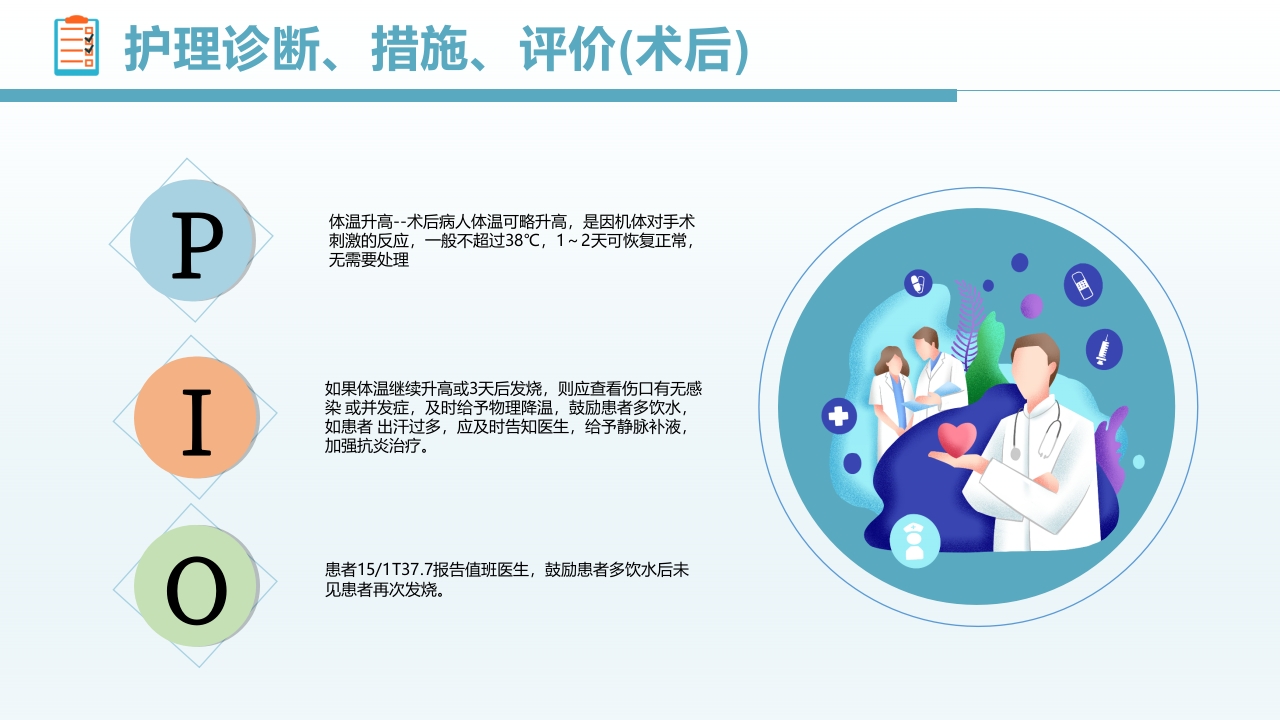 护理诊断、措施、评价(术后)

P

体温升高--术后病人体温可略升高，是因机体对手术刺激的反应，一般不超过38℃，1～2天可恢复正常，无需要处理

I

如果体温继续升高或3天后发烧，则应查看伤口有无感染 或并发症，及时给予物理降温，鼓励患者多饮水，如患者 出汗过多，应及时告知医生，给予静脉补液，加强抗炎治疗。

O

患者15/1T37.7报告值班医生，鼓励患者多饮水后未见患者再次发烧。